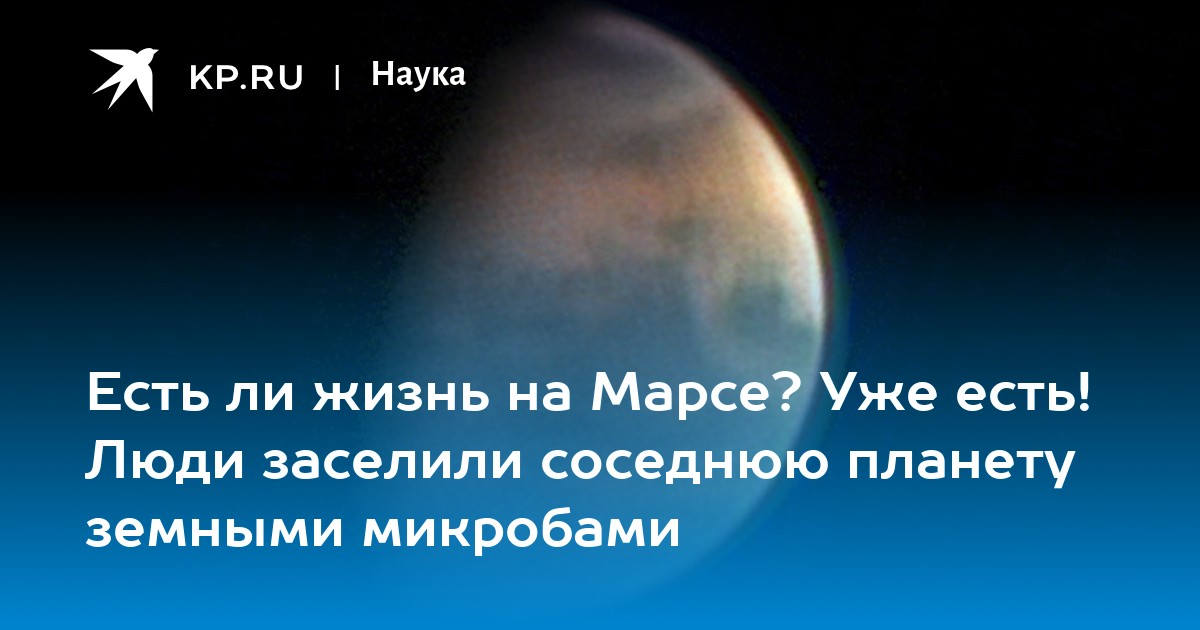 KP.RU | Наука

Есть ли жизнь на Марсе? Уже есть! Люди заселили соседнюю планету земными микробами